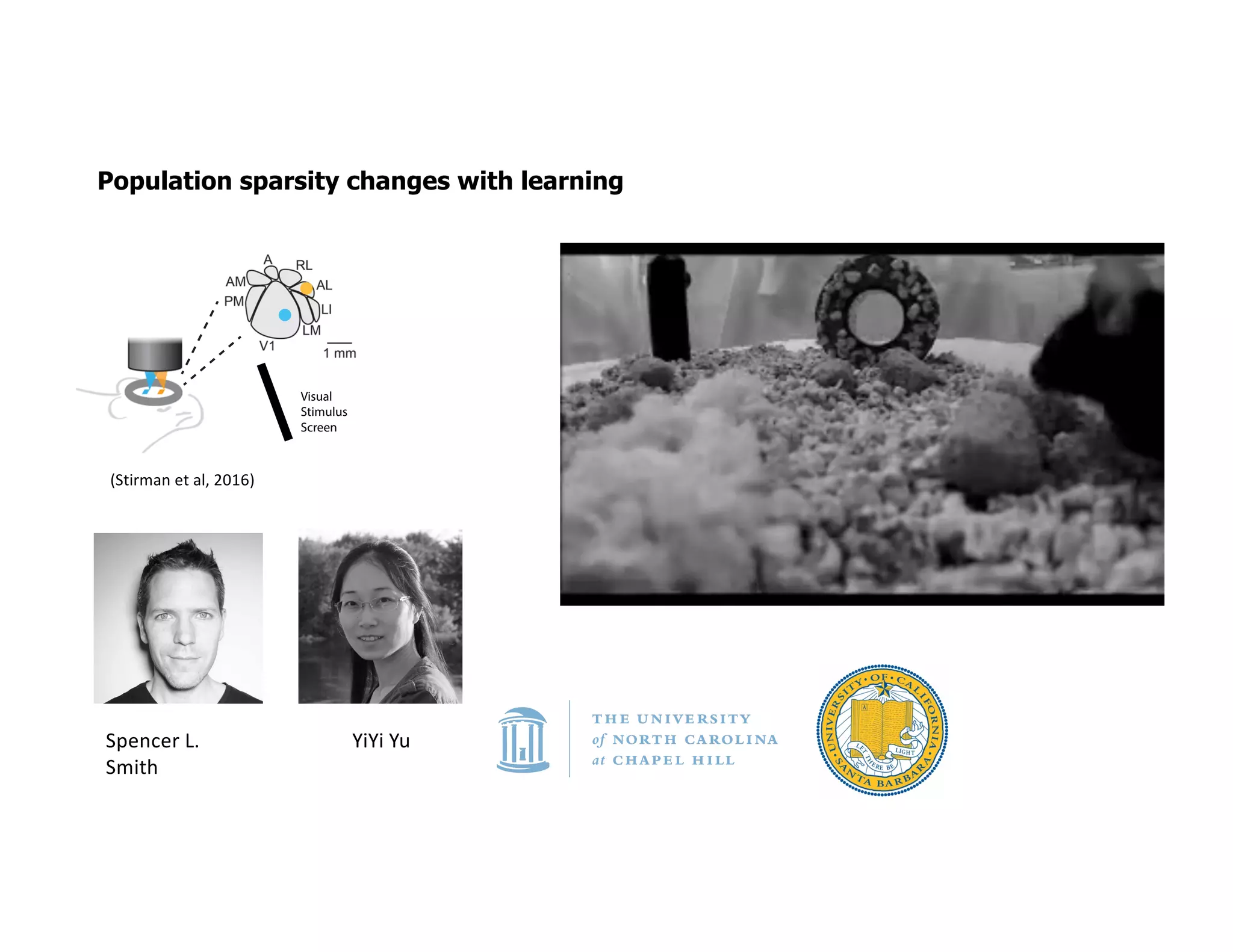 Population sparsity changes with learning

A
RL
AM
AL
PM
LI
LM
V1
1 mm

Visual Stimulus Screen

(Stirman et al, 2016)

Spencer L. Smith

YiYi Yu

THE UNIVERSITY of NORTH CAROLINA at CHAPEL HILL

UNIVERSITY OF CALIFORNIA SANTA BARBARA
LET THERE BE LIGHT